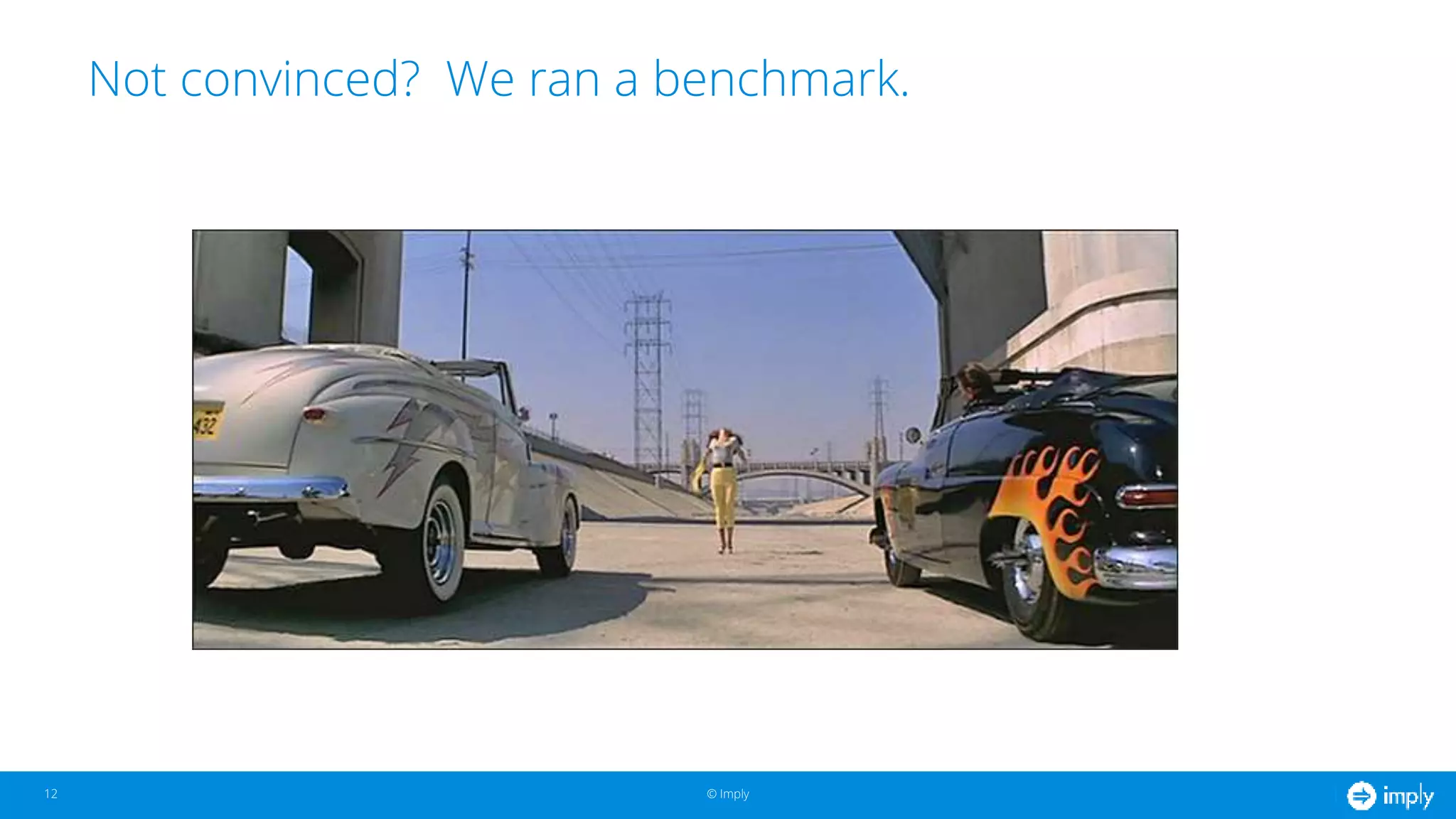 Not convinced? We ran a benchmark.

432

12

© Imply

imply